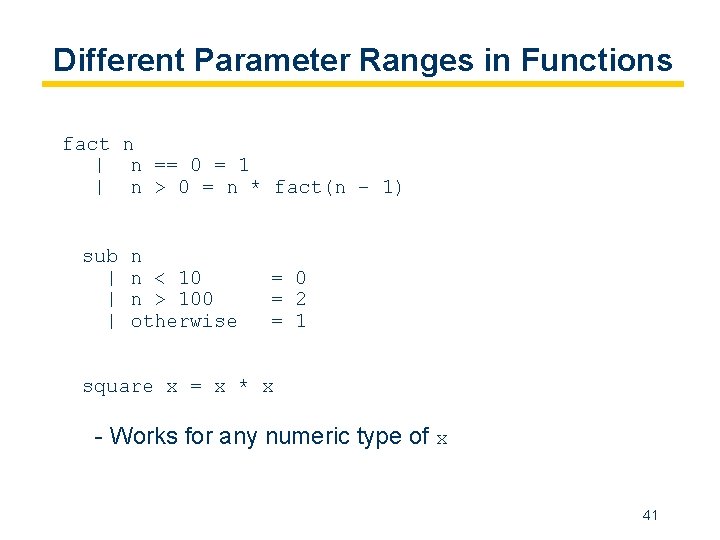 Different Parameter Ranges in Functions

fact n
  | n == 0 = 1
  | n > 0 = n * fact(n - 1)

sub n
  | n < 10 = 0
  | n > 100 = 2
  | otherwise = 1

square x = x * x

- Works for any numeric type of x

41